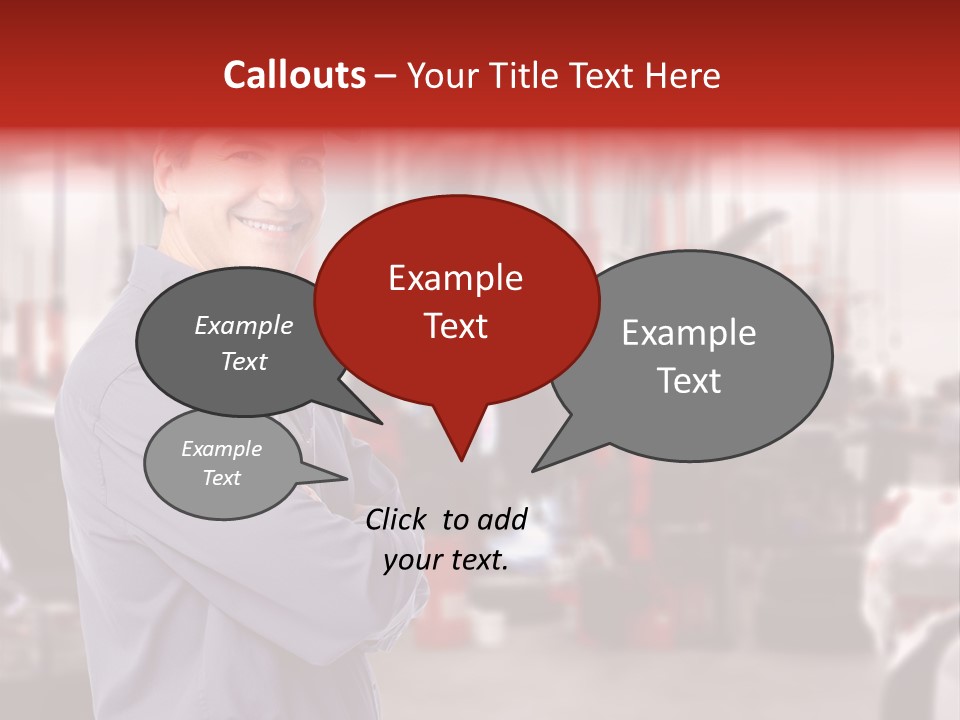 Callouts – Your Title Text Here

Example Text

Example Text

Example Text

Example Text

Click to add your text.